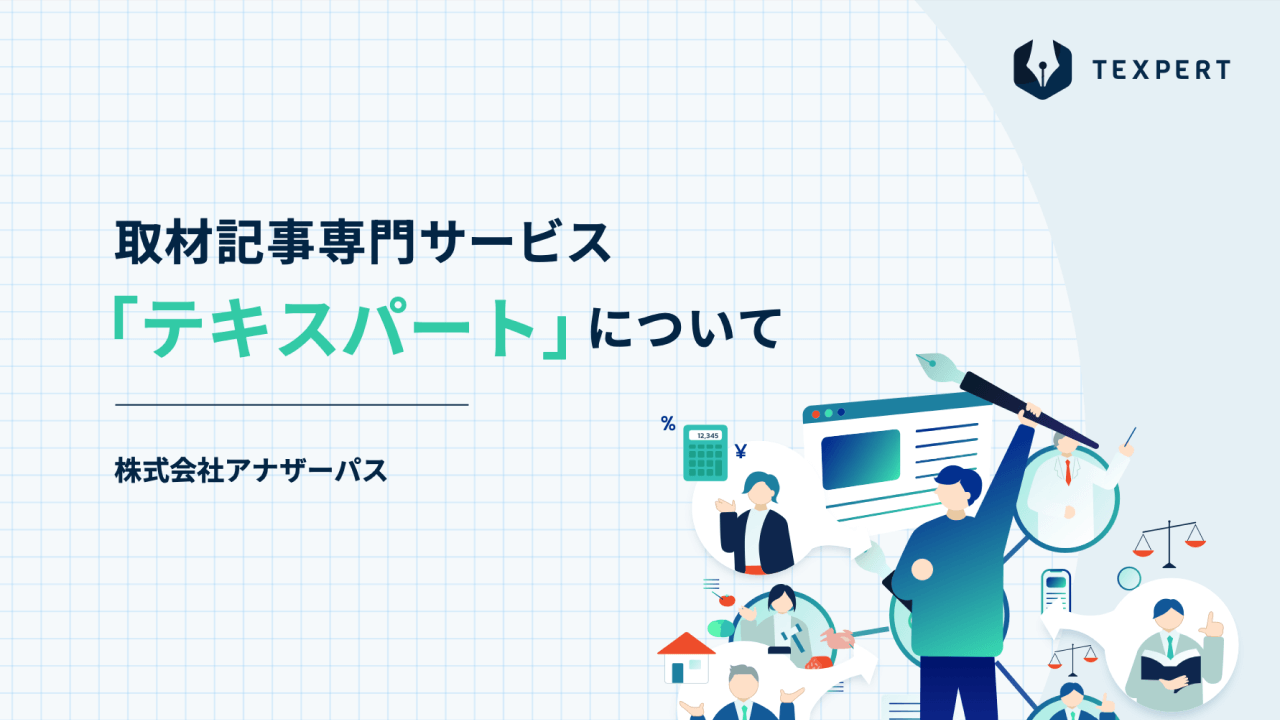 TEXPERT

取材記事専門サービス
「テキスパート」について

株式会社アナザーパス

%
12,345
¥